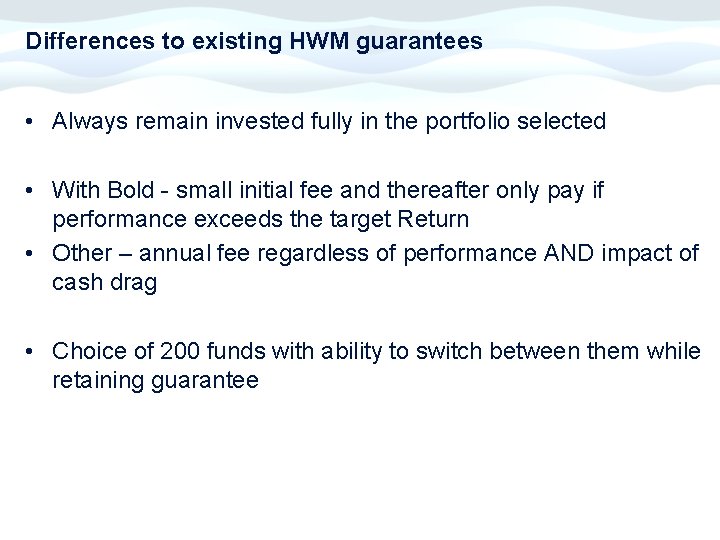 Differences to existing HWM guarantees

• Always remain invested fully in the portfolio selected

• With Bold - small initial fee and thereafter only pay if performance exceeds the target Return
• Other – annual fee regardless of performance AND impact of cash drag

• Choice of 200 funds with ability to switch between them while retaining guarantee